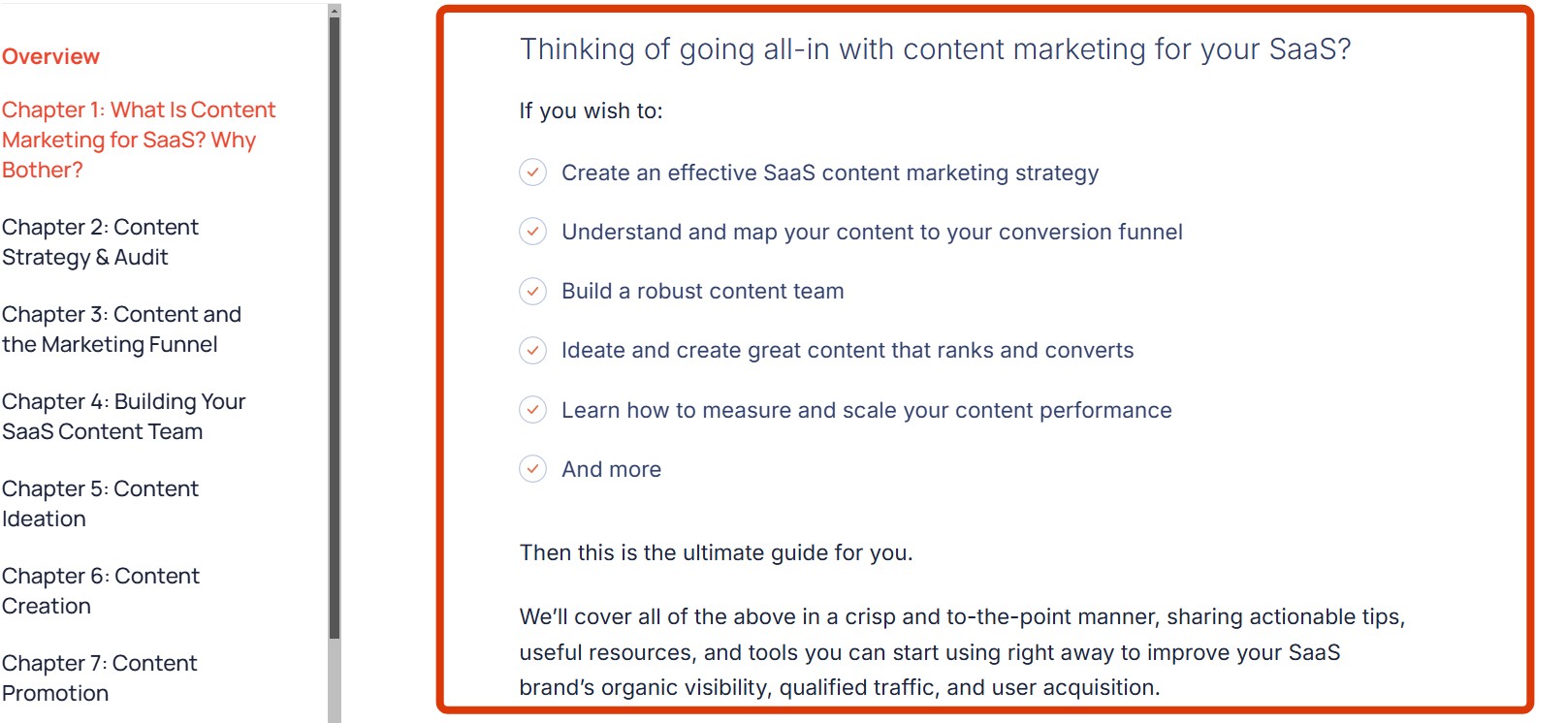 Overview

Chapter 1: What Is Content Marketing for SaaS? Why Bother?

Chapter 2: Content Strategy & Audit

Chapter 3: Content and the Marketing Funnel

Chapter 4: Building Your SaaS Content Team

Chapter 5: Content Ideation

Chapter 6: Content Creation

Chapter 7: Content Promotion

Thinking of going all-in with content marketing for your SaaS?

If you wish to:

Create an effective SaaS content marketing strategy

Understand and map your content to your conversion funnel

Build a robust content team

Ideate and create great content that ranks and converts

Learn how to measure and scale your content performance

And more

Then this is the ultimate guide for you.

We'll cover all of the above in a crisp and to-the-point manner, sharing actionable tips, useful resources, and tools you can start using right away to improve your SaaS brand's organic visibility, qualified traffic, and user acquisition.